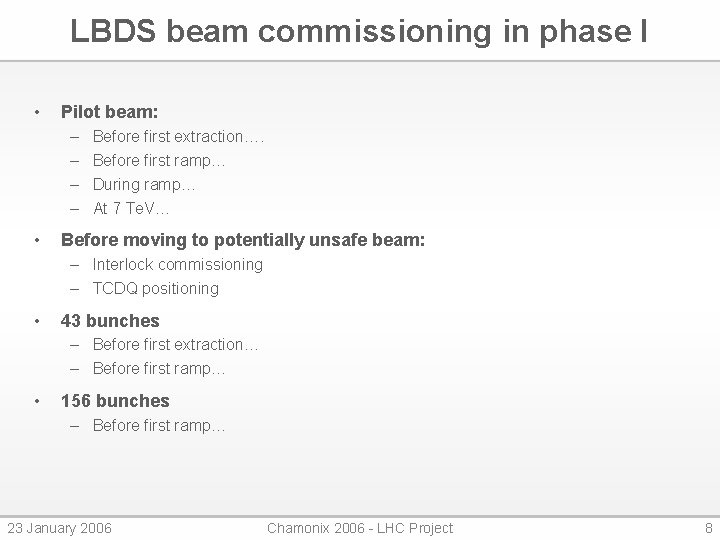 LBDS beam commissioning in phase I

• Pilot beam:
– Before first extraction….
– Before first ramp…
– During ramp…
– At 7 TeV…

• Before moving to potentially unsafe beam:
– Interlock commissioning
– TCDQ positioning

• 43 bunches
– Before first extraction…
– Before first ramp…

• 156 bunches
– Before first ramp…

23 January 2006 Chamonix 2006 - LHC Project 8